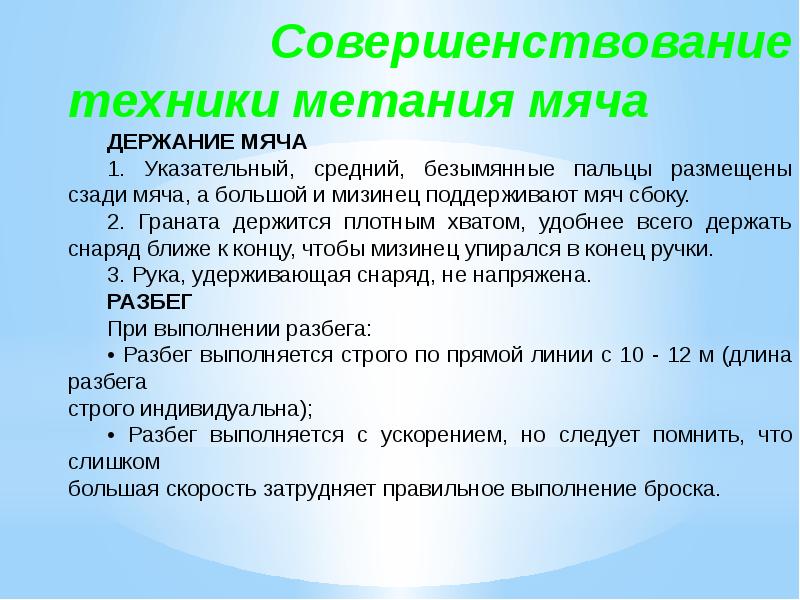 Совершенствование техники метания мяча

ДЕРЖАНИЕ МЯЧА

1. Указательный, средний, безымянные пальцы размещены сзади мяча, а большой и мизинец поддерживают мяч сбоку.

2. Граната держится плотным хватом, удобнее всего держать снаряд ближе к концу, чтобы мизинец упирался в конец ручки.

3. Рука, удерживающая снаряд, не напряжена.

РАЗБЕГ

При выполнении разбега:

• Разбег выполняется строго по прямой линии с 10 - 12 м (длина разбега
строго индивидуальна);

• Разбег выполняется с ускорением, но следует помнить, что слишком
большая скорость затрудняет правильное выполнение броска.